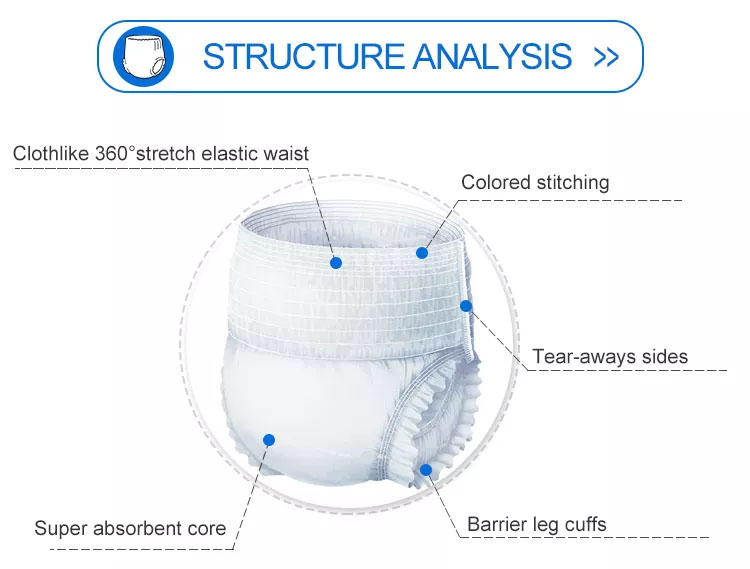 STRUCTURE ANALYSIS >>

Clothlike 360°stretch elastic waist

Colored stitching

Tear-aways sides

Super absorbent core

Barrier leg cuffs